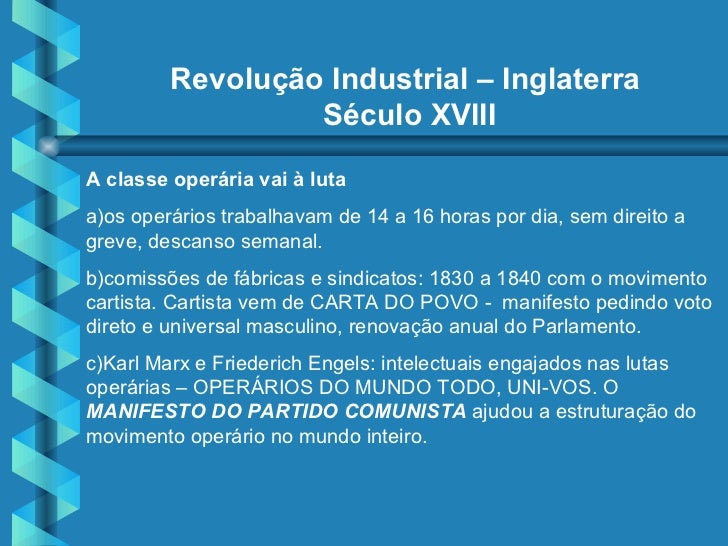 Revolução Industrial – Inglaterra
Século XVIII

A classe operária vai à luta

a)os operários trabalhavam de 14 a 16 horas por dia, sem direito a greve, descanso semanal.

b)comissões de fábricas e sindicatos: 1830 a 1840 com o movimento cartista. Cartista vem de CARTA DO POVO - manifesto pedindo voto direto e universal masculino, renovação anual do Parlamento.

c)Karl Marx e Friederich Engels: intelectuais engajados nas lutas operárias – OPERÁRIOS DO MUNDO TODO, UNI-VOS. O MANIFESTO DO PARTIDO COMUNISTA ajudou a estruturação do movimento operário no mundo inteiro.